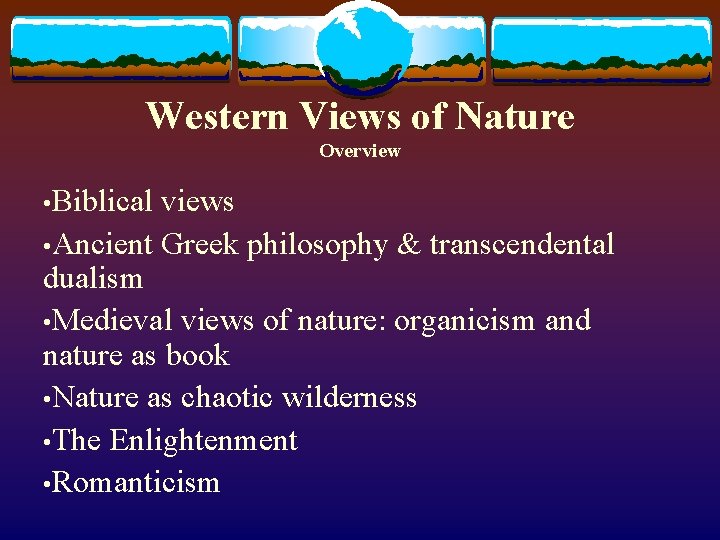 Western Views of Nature
Overview

•Biblical views

•Ancient Greek philosophy & transcendental dualism

•Medieval views of nature: organicism and nature as book

•Nature as chaotic wilderness

•The Enlightenment

•Romanticism